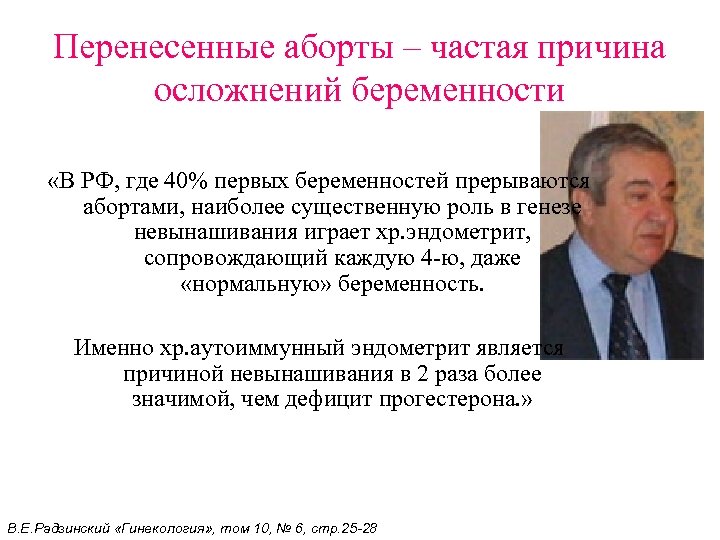 Перенесенные аборты – частая причина осложнений беременности

«В РФ, где 40% первых беременностей прерываются абортами, наиболее существенную роль в генезе невынашивания играет хр.эндометрит, сопровождающий каждую 4-ю, даже «нормальную» беременность.

Именно хр.аутоиммунный эндометрит является причиной невынашивания в 2 раза более значимой, чем дефицит прогестерона.»

В.Е.Радзинский «Гинекология», том 10, № 6, стр.25-28